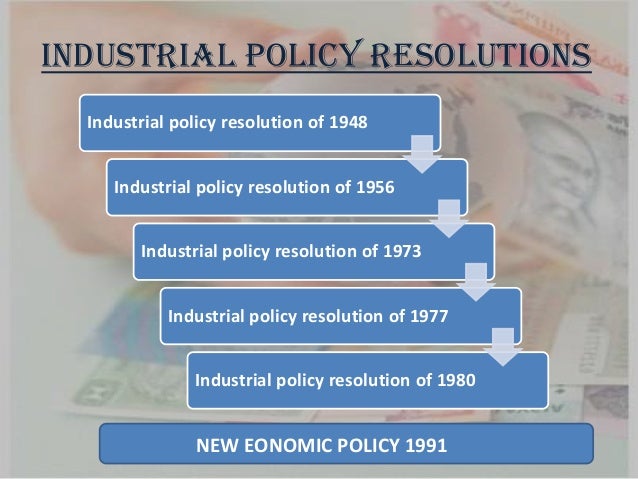 INDUSTRIAL POLICY RESOLUTIONS

Industrial policy resolution of 1948

Industrial policy resolution of 1956

Industrial policy resolution of 1973

Industrial policy resolution of 1977

Industrial policy resolution of 1980

NEW EONOMIC POLICY 1991